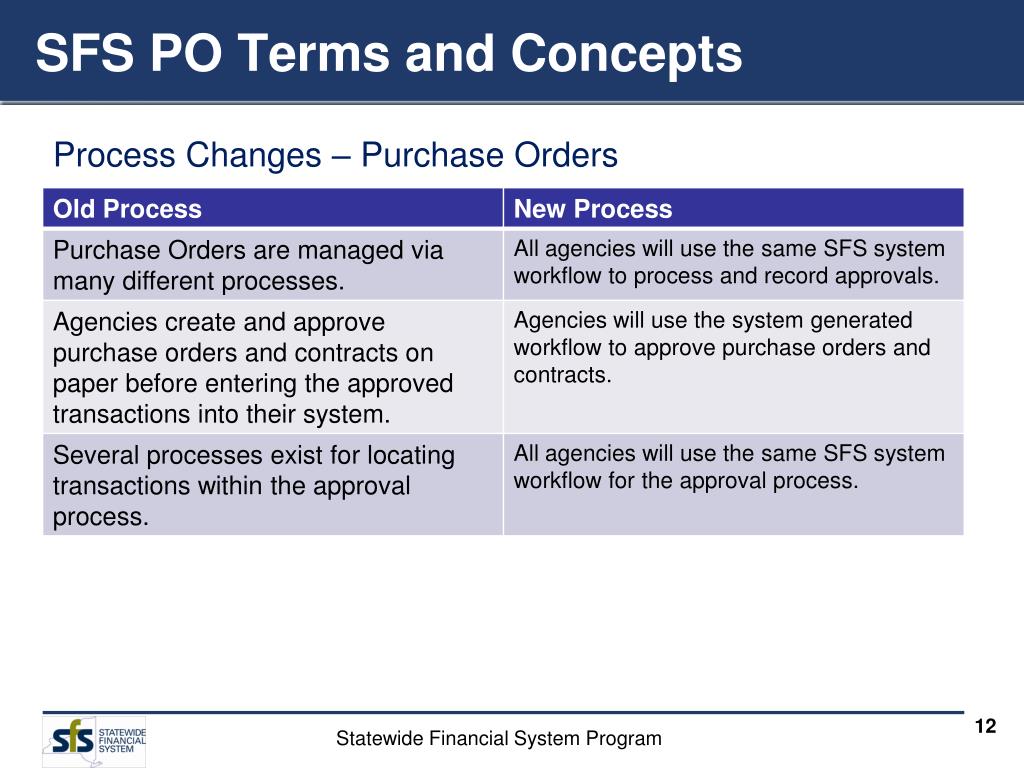 SFS PO Terms and Concepts

Process Changes – Purchase Orders

| Old Process | New Process |
|---|---|
| Purchase Orders are managed via many different processes. | All agencies will use the same SFS system workflow to process and record approvals. |
| Agencies create and approve purchase orders and contracts on paper before entering the approved transactions into their system. | Agencies will use the system generated workflow to approve purchase orders and contracts. |
| Several processes exist for locating transactions within the approval process. | All agencies will use the same SFS system workflow for the approval process. |

sfs STATEWIDE FINANCIAL SYSTEM

Statewide Financial System Program

12